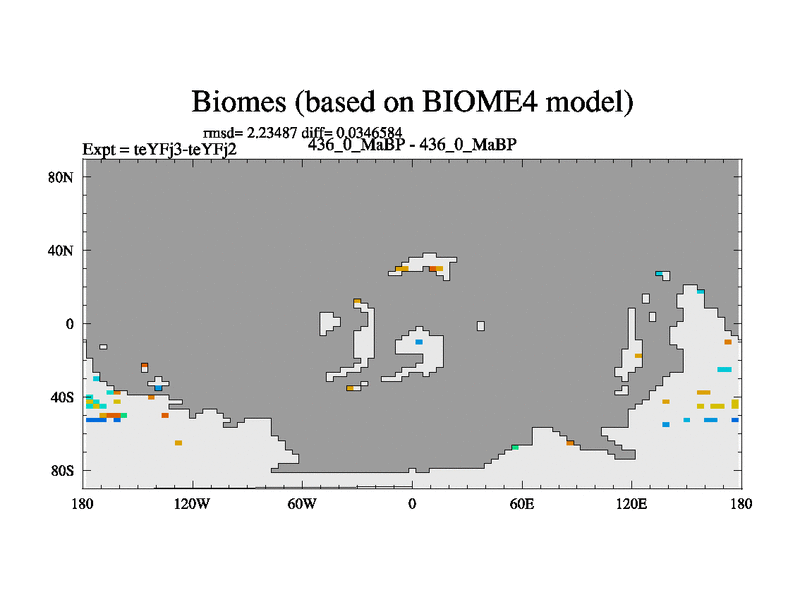 Biomes (based on BIOME4 model)

rmsd= 2.23487 diff= 0.0346584
Expt = teYFj3-teYFj2
436_0_MaBP - 436_0_MaBP

80N
40N
0
40S
80S

180
120W
60W
0
60E
120E
180